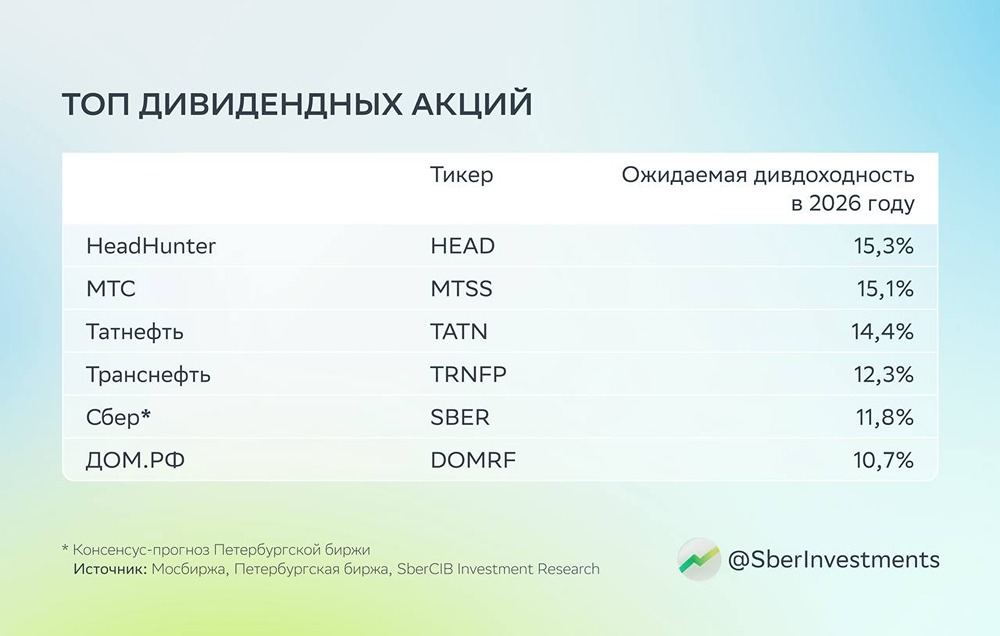 ТОП ДИВИДЕНДНЫХ АКЦИЙ

| | Тикер | Ожидаемая дивдоходность в 2026 году |
|---|---|---|
| HeadHunter | HEAD | 15,3% |
| МТС | MTSS | 15,1% |
| Татнефть | TATN | 14,4% |
| Транснефть | TRNFP | 12,3% |
| Сбер* | SBER | 11,8% |
| ДОМ.РФ | DOMRF | 10,7% |

* Консенсус-прогноз Петербургской биржи
Источник: Мосбиржа, Петербургская биржа, SberCIB Investment Research

@SberInvestments